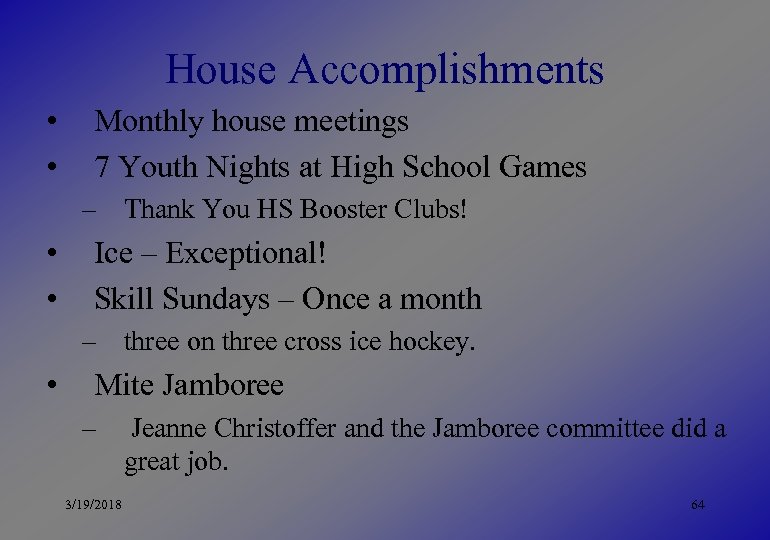 House Accomplishments

• Monthly house meetings
• 7 Youth Nights at High School Games
– Thank You HS Booster Clubs!
• Ice – Exceptional!
• Skill Sundays – Once a month
– three on three cross ice hockey.
• Mite Jamboree
– Jeanne Christoffer and the Jamboree committee did a great job.

3/19/2018

64